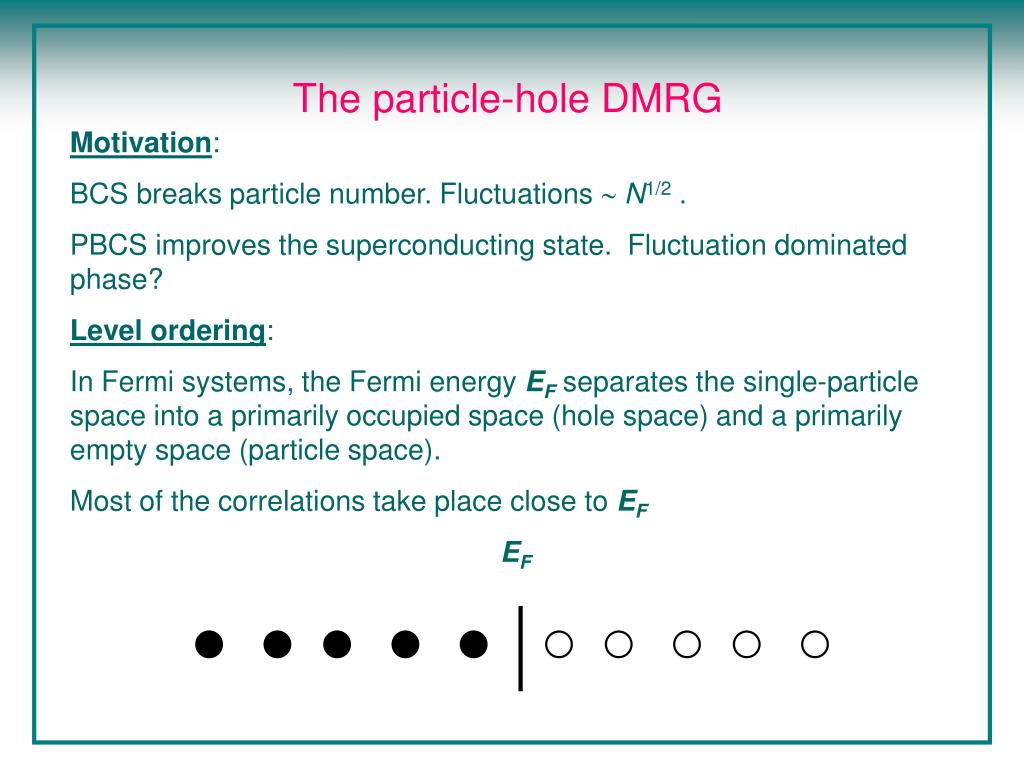 The particle-hole DMRG

Motivation:

BCS breaks particle number. Fluctuations ~ $N^{1/2}$ .

PBCS improves the superconducting state. Fluctuation dominated phase?

Level ordering:

In Fermi systems, the Fermi energy $E_F$ separates the single-particle space into a primarily occupied space (hole space) and a primarily empty space (particle space).

Most of the correlations take place close to $E_F$

$E_F$